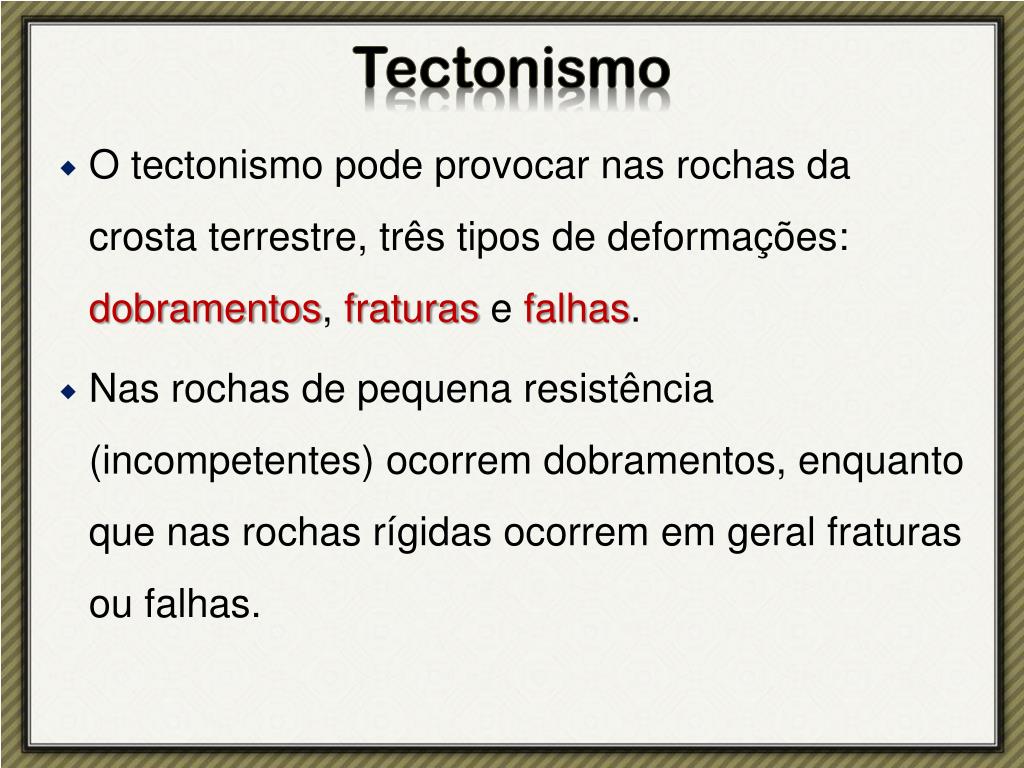 Tectonismo

O tectonismo pode provocar nas rochas da crosta terrestre, três tipos de deformações: dobramentos, fraturas e falhas.

Nas rochas de pequena resistência (incompetentes) ocorrem dobramentos, enquanto que nas rochas rígidas ocorrem em geral fraturas ou falhas.